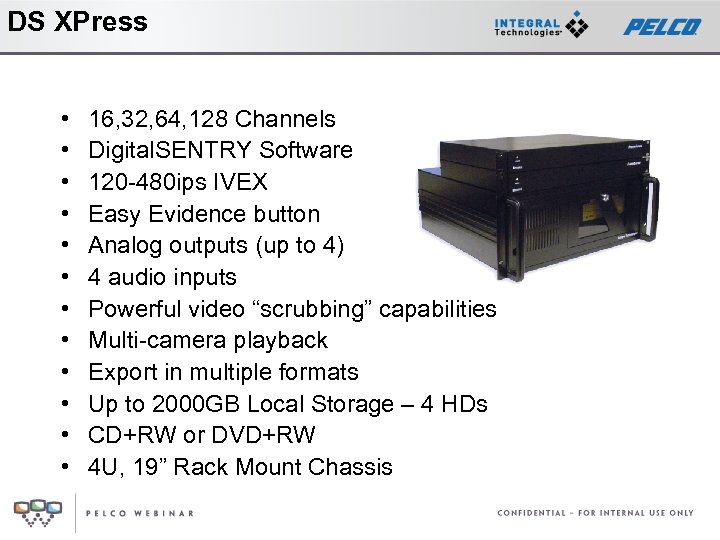 DS XPress

INTEGRAL Technologies

PELCO

• 16,32,64,128 Channels
• DigitalSENTRY Software
• 120-480ips IVEX
• Easy Evidence button
• Analog outputs (up to 4)
• 4 audio inputs
• Powerful video “scrubbing” capabilities
• Multi-camera playback
• Export in multiple formats
• Up to 2000GB Local Storage – 4 HDs
• CD+RW or DVD+RW
• 4U, 19” Rack Mount Chassis

PELCO WEBINAR

CONFIDENTIAL – FOR INTERNAL USE ONLY